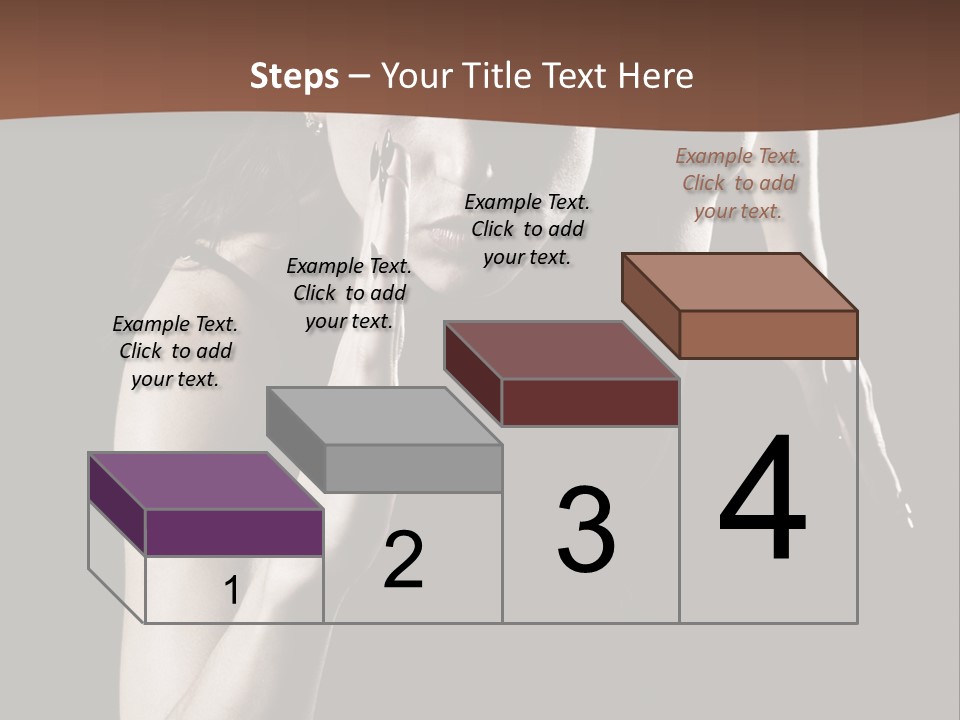 Steps – Your Title Text Here

Example Text. Click to add your text.

Example Text. Click to add your text.

Example Text. Click to add your text.

Example Text. Click to add your text.

1

2

3

4